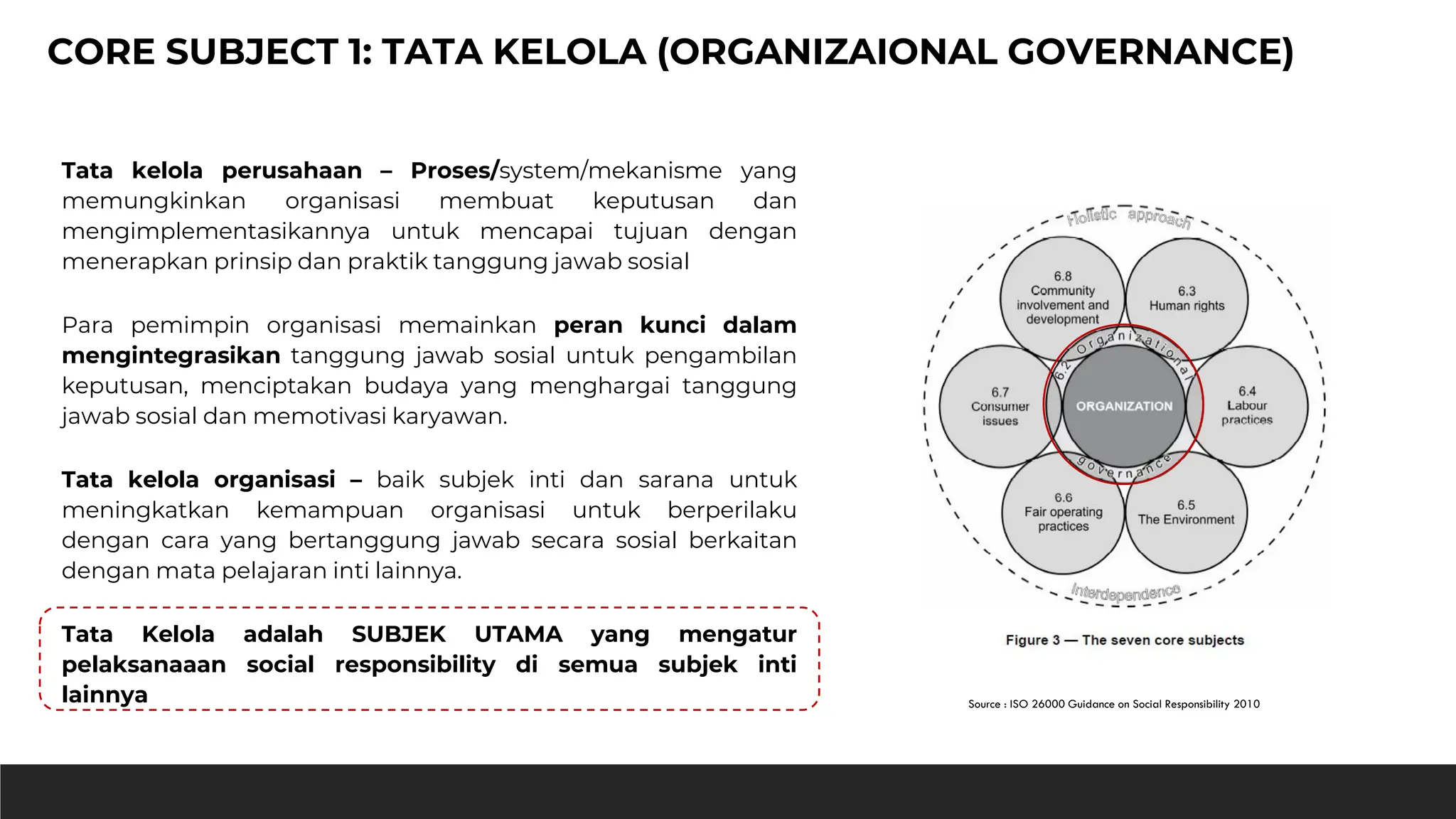 CORE SUBJECT 1: TATA KELOLA (ORGANIZAIONAL GOVERNANCE)

Tata kelola perusahaan – Proses/system/mekanisme yang memungkinkan organisasi membuat keputusan dan mengimplementasikannya untuk mencapai tujuan dengan menerapkan prinsip dan praktik tanggung jawab sosial

Para pemimpin organisasi memainkan peran kunci dalam mengintegrasikan tanggung jawab sosial untuk pengambilan keputusan, menciptakan budaya yang menghargai tanggung jawab sosial dan memotivasi karyawan.

Tata kelola organisasi – baik subjek inti dan sarana untuk meningkatkan kemampuan organisasi untuk berperilaku dengan cara yang bertanggung jawab secara sosial berkaitan dengan mata pelajaran inti lainnya.

Tata Kelola adalah SUBJEK UTAMA yang mengatur pelaksanaaan social responsibility di semua subjek inti lainnya

Holistic approach

6.8 Community involvement and development

6.3 Human rights

6.2 Organizational governance

6.7 Consumer issues

ORGANIZATION

6.4 Labour practices

6.6 Fair operating practices

6.5 The Environment

Interdependence

Figure 3 — The seven core subjects

Source : ISO 26000 Guidance on Social Responsibility 2010